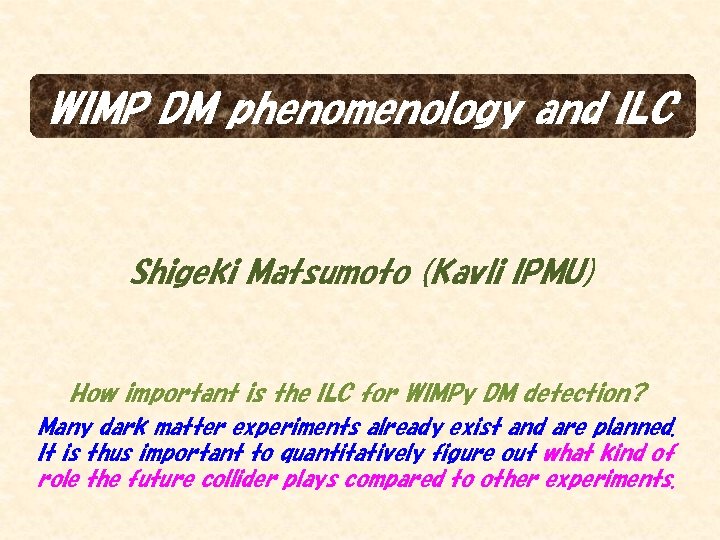 WIMP DM phenomenology and ILC

Shigeki Matsumoto (Kavli IPMU)

How important is the ILC for WIMPy DM detection?

Many dark matter experiments already exist and are planned. It is thus important to quantitatively figure out what kind of role the future collider plays compared to other experiments.